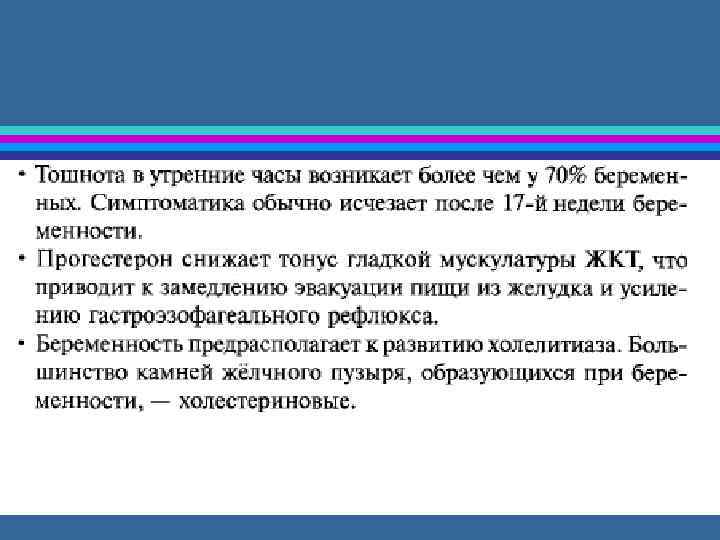 • Тошнота в утренние часы возникает более чем у 70% беременных. Симптоматика обычно исчезает после 17-й недели беременности.

• Прогестерон снижает тонус гладкой мускулатуры ЖКТ, что приводит к замедлению эвакуации пищи из желудка и усилению гастроэзофагеального рефлюкса.

• Беременность предрасполагает к развитию холелитиаза. Большинство камней жёлчного пузыря, образующихся при беременности, — холестериновые.